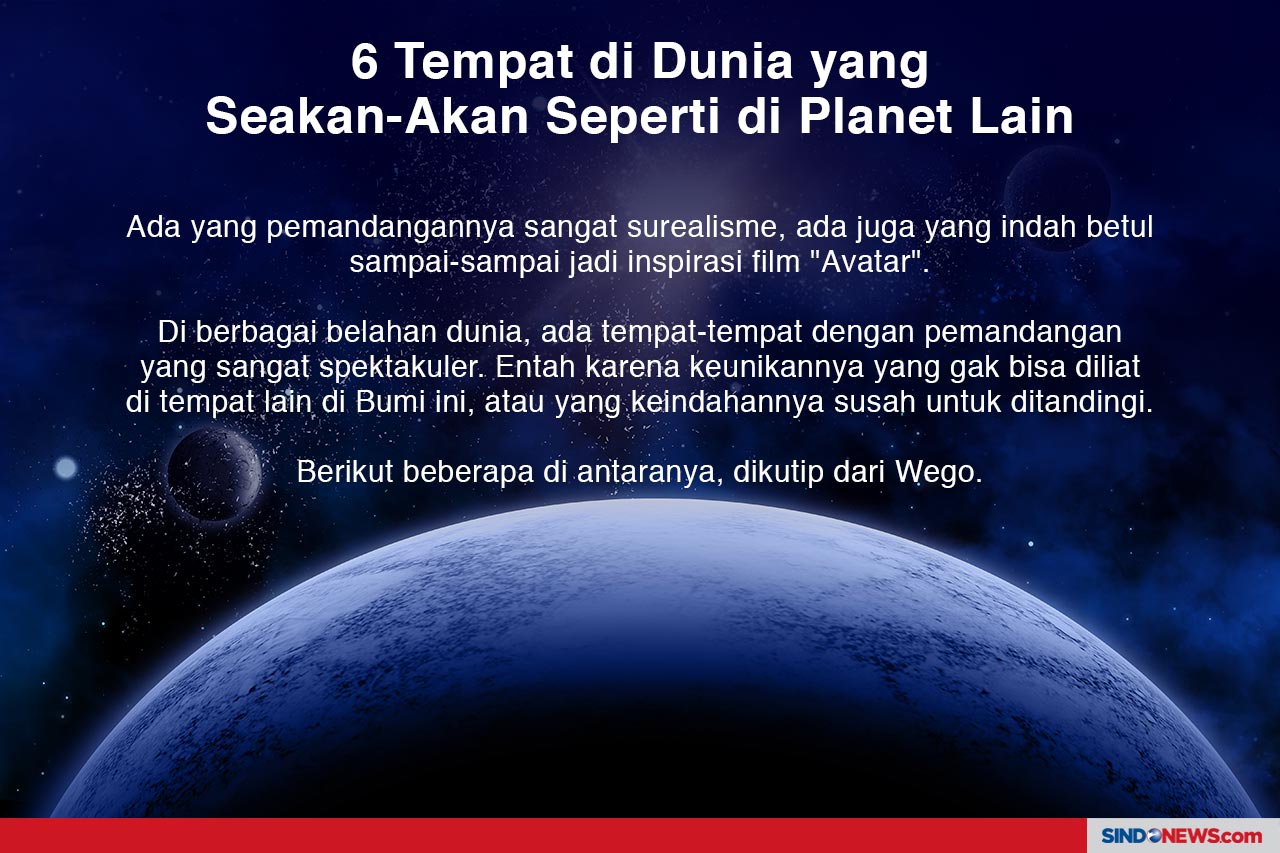 6 Tempat di Dunia yang Seakan-Akan Seperti di Planet Lain

Ada yang pemandangannya sangat surealisme, ada juga yang indah betul sampai-sampai jadi inspirasi film "Avatar".

Di berbagai belahan dunia, ada tempat-tempat dengan pemandangan yang sangat spektakuler. Entah karena keunikannya yang gak bisa diliat di tempat lain di Bumi ini, atau yang keindahannya susah untuk ditandingi.

Berikut beberapa di antaranya, dikutip dari Wego.

SINDONEWS.com